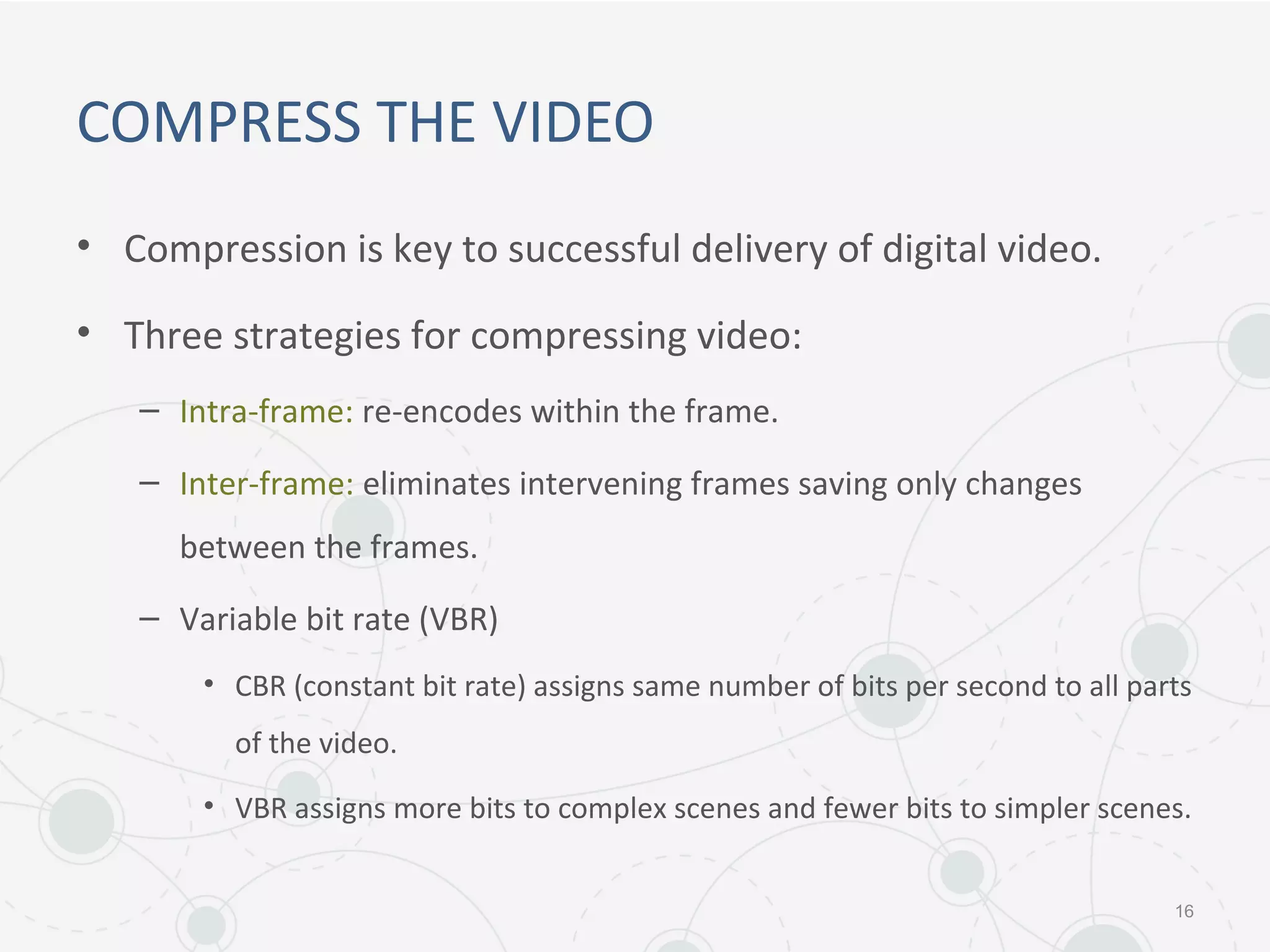 COMPRESS THE VIDEO

• Compression is key to successful delivery of digital video.

• Three strategies for compressing video:

– Intra-frame: re-encodes within the frame.

– Inter-frame: eliminates intervening frames saving only changes between the frames.

– Variable bit rate (VBR)

• CBR (constant bit rate) assigns same number of bits per second to all parts of the video.

• VBR assigns more bits to complex scenes and fewer bits to simpler scenes.

16